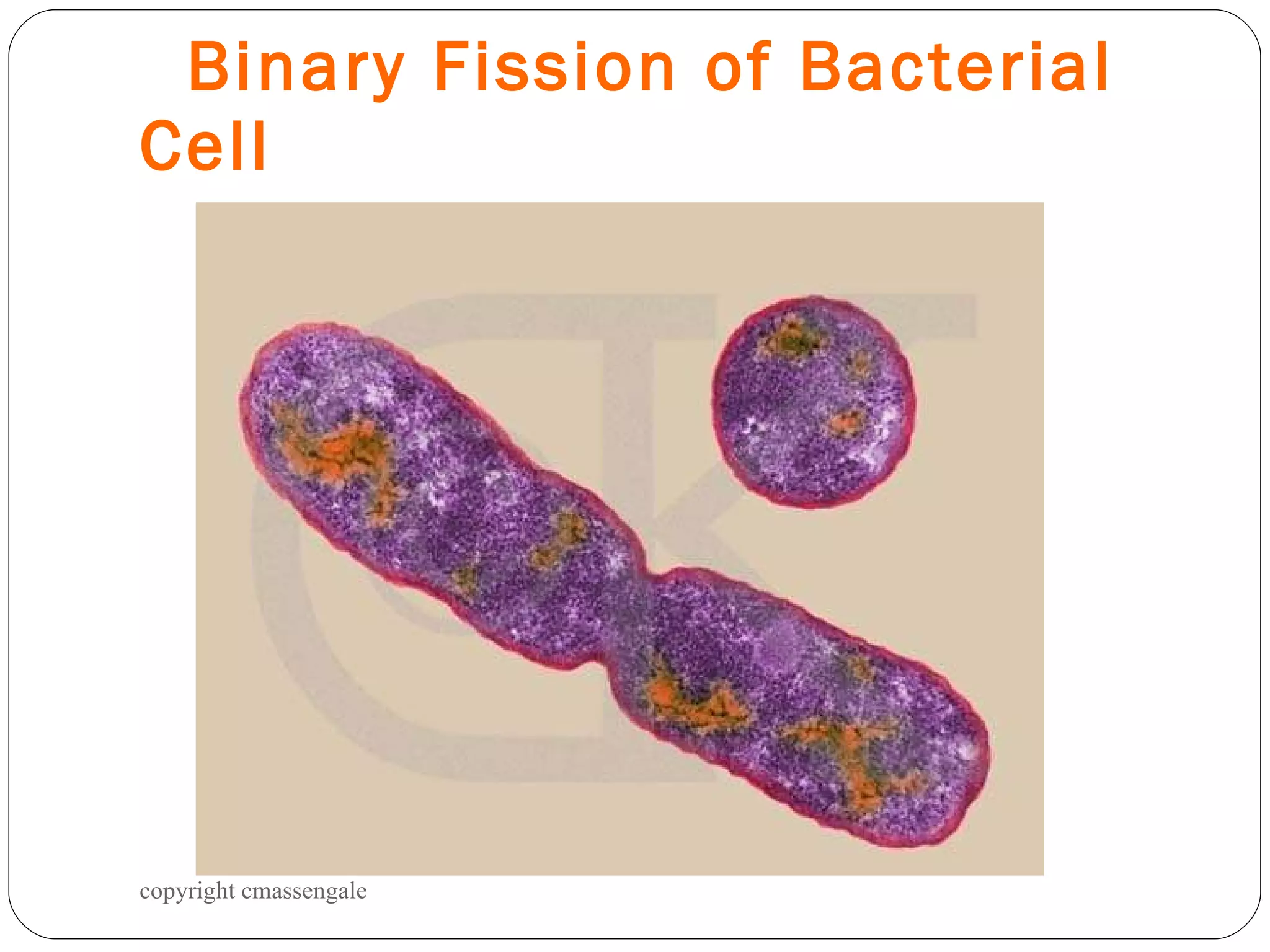 Binary Fission of Bacterial Cell

copyright cmassengale